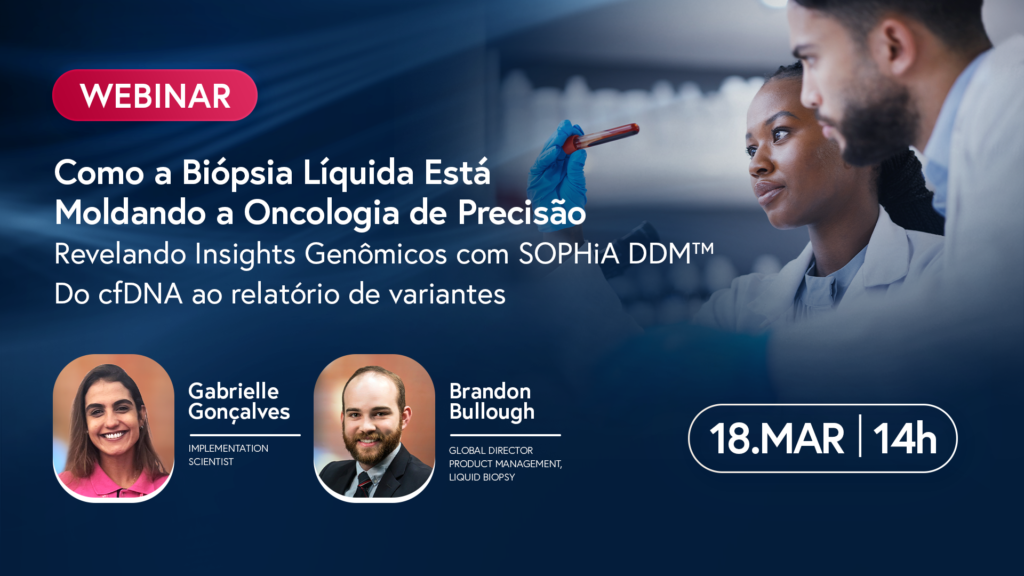 WEBINAR

Como a Biópsia Líquida Está Moldando a Oncologia de Precisão

Revelando Insights Genômicos com SOPHiA DDM™ Do cfDNA ao relatório de variantes

Gabrielle Gonçalves

IMPLEMENTATION SCIENTIST

Brandon Bullough

GLOBAL DIRECTOR PRODUCT MANAGEMENT, LIQUID BIOPSY

18.MAR | 14h